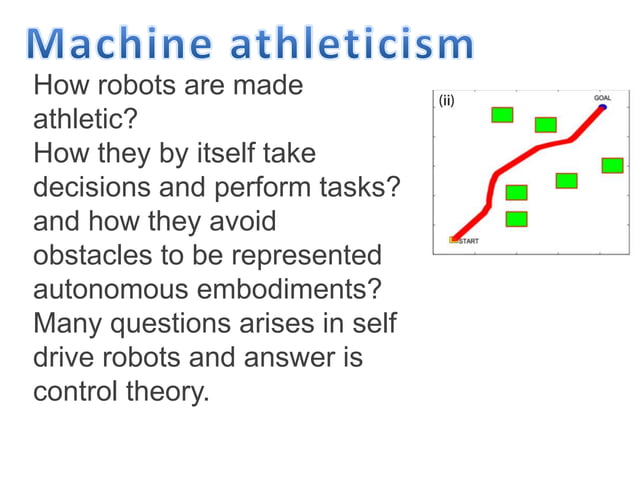 Machine athleticism

How robots are made athletic?
How they by itself take decisions and perform tasks? and how they avoid obstacles to be represented autonomous embodiments? Many questions arises in self drive robots and answer is control theory.

(ii)
GOAL
START